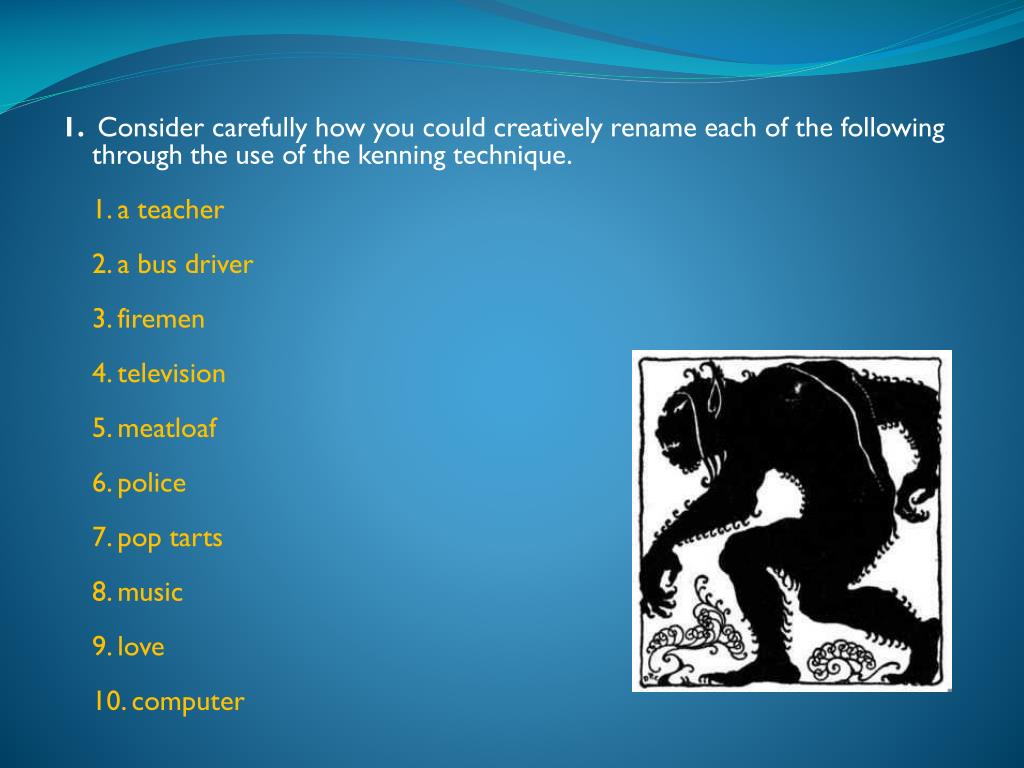 1. Consider carefully how you could creatively rename each of the following through the use of the kenning technique.

1. a teacher

2. a bus driver

3. firemen

4. television

5. meatloaf

6. police

7. pop tarts

8. music

9. love

10. computer